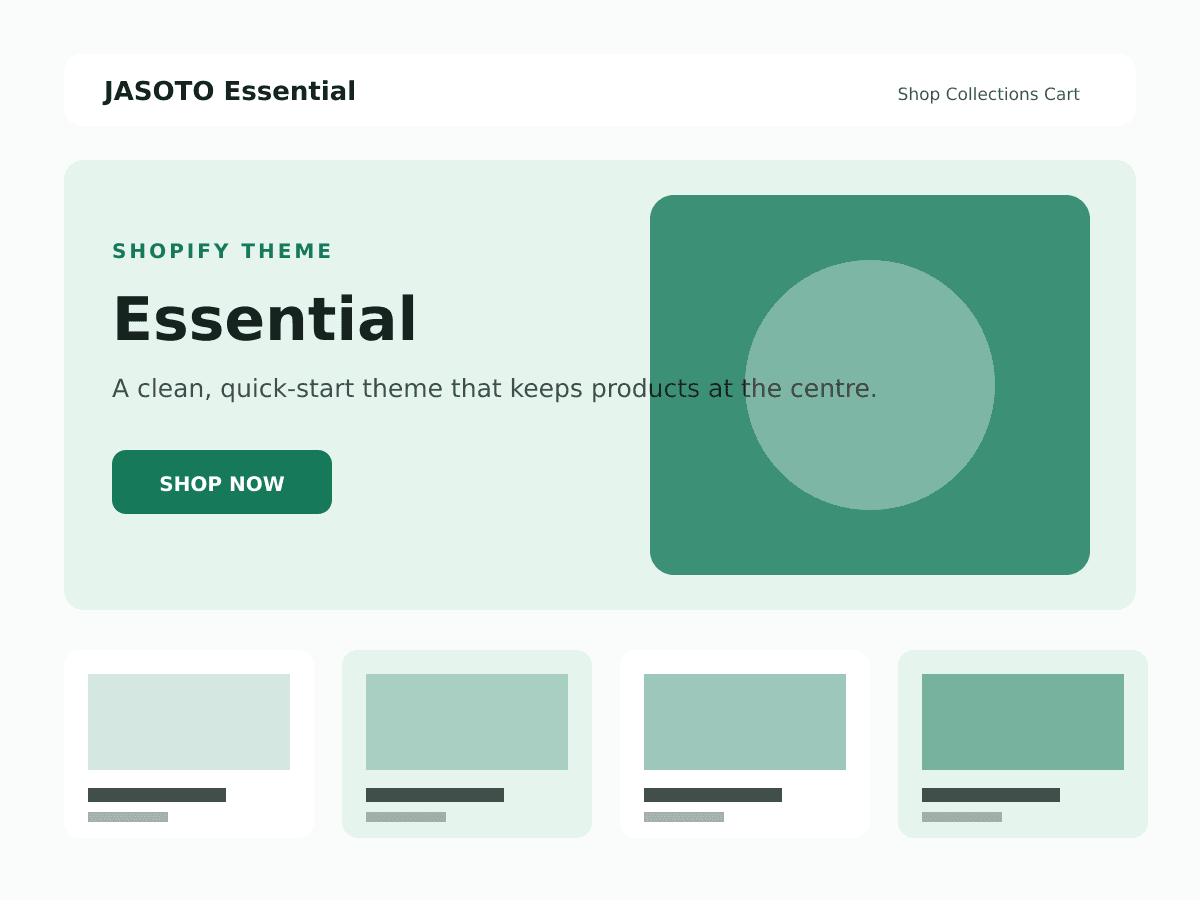 JASOTO Essential

Shop Collections Cart

SHOPIFY THEME

Essential

A clean, quick-start theme that keeps products at the centre.

SHOP NOW